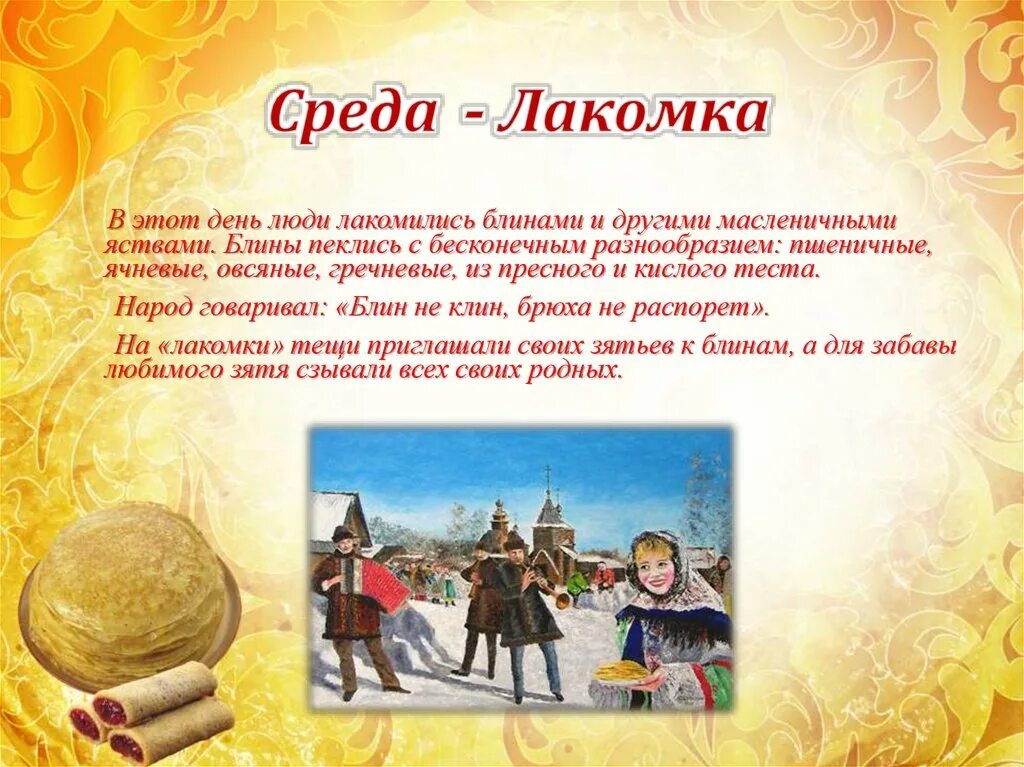 Среда - Лакомка

В этот день люди лакомились блинами и другими масленичными яствами. Блины пеклись с бесконечным разнообразием: пшеничные, ячневые, овсяные, гречневые, из пресного и кислого теста.

Народ говаривал: «Блин не клин, брюха не распорет».

На «лакомки» тещи приглашали своих зятьев к блинам, а для забавы любимого зятя сзывали всех своих родных.